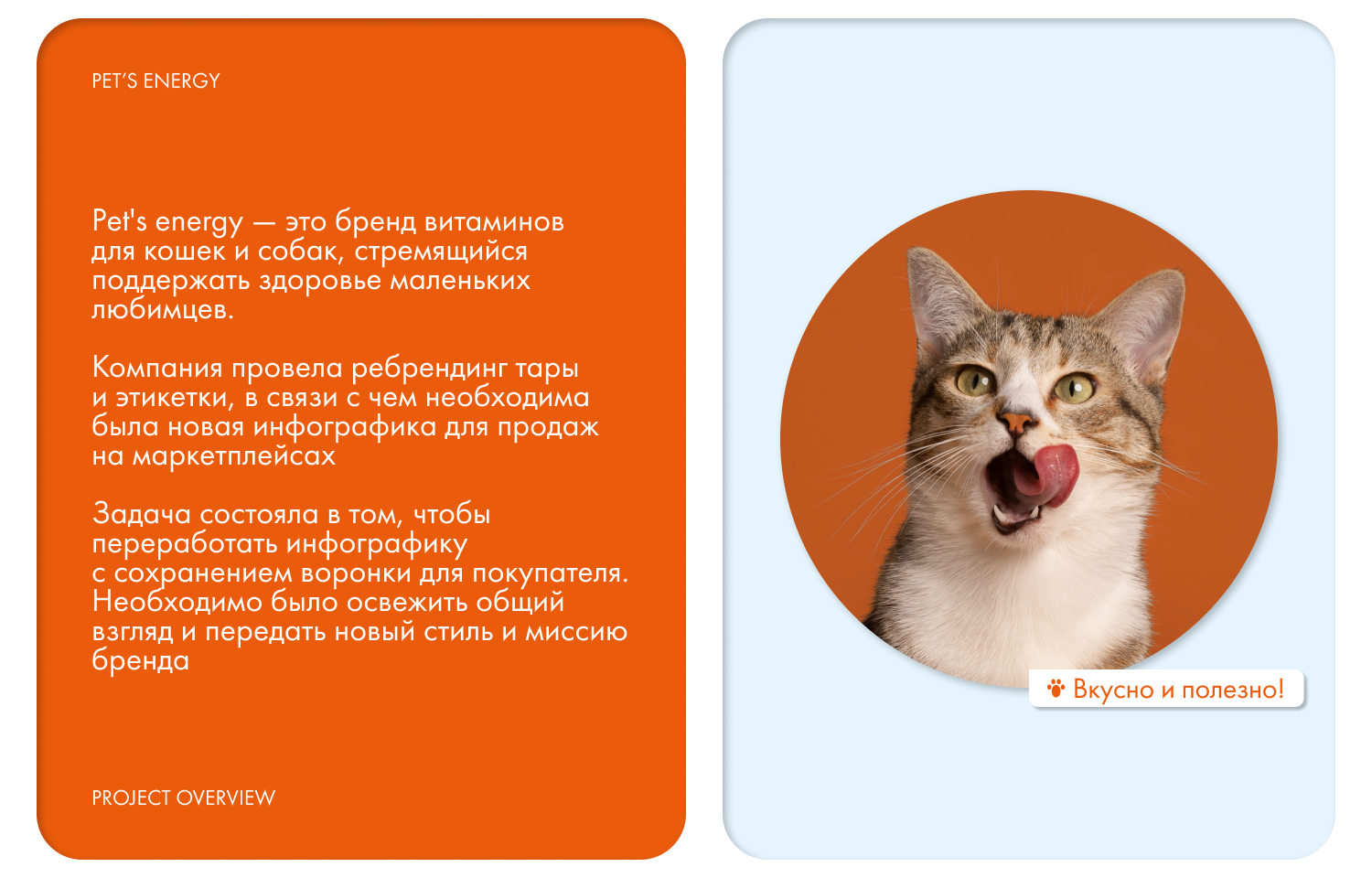 PET'S ENERGY

Pet's energy — это бренд витаминов для кошек и собак, стремящийся поддержать здоровье маленьких любимцев.

Компания провела ребрендинг тары и этикетки, в связи с чем необходима была новая инфографика для продаж на маркетплейсах

Задача состояла в том, чтобы переработать инфографику с сохранением воронки для покупателя. Необходимо было освежить общий взгляд и передать новый стиль и миссию бренда

PROJECT OVERVIEW

Вкусно и полезно!